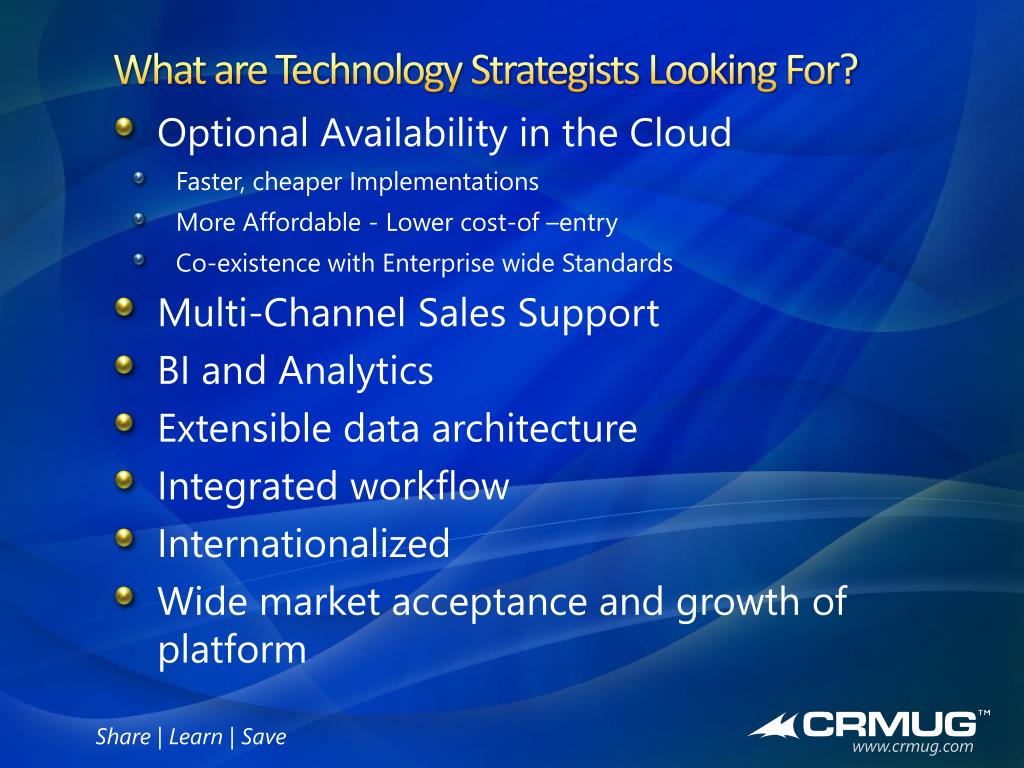 What are Technology Strategists Looking For?

Optional Availability in the Cloud
Faster, cheaper Implementations
More Affordable - Lower cost-of –entry
Co-existence with Enterprise wide Standards
Multi-Channel Sales Support
BI and Analytics
Extensible data architecture
Integrated workflow
Internationalized
Wide market acceptance and growth of platform

Share | Learn | Save

CRMUG™
www.crmug.com